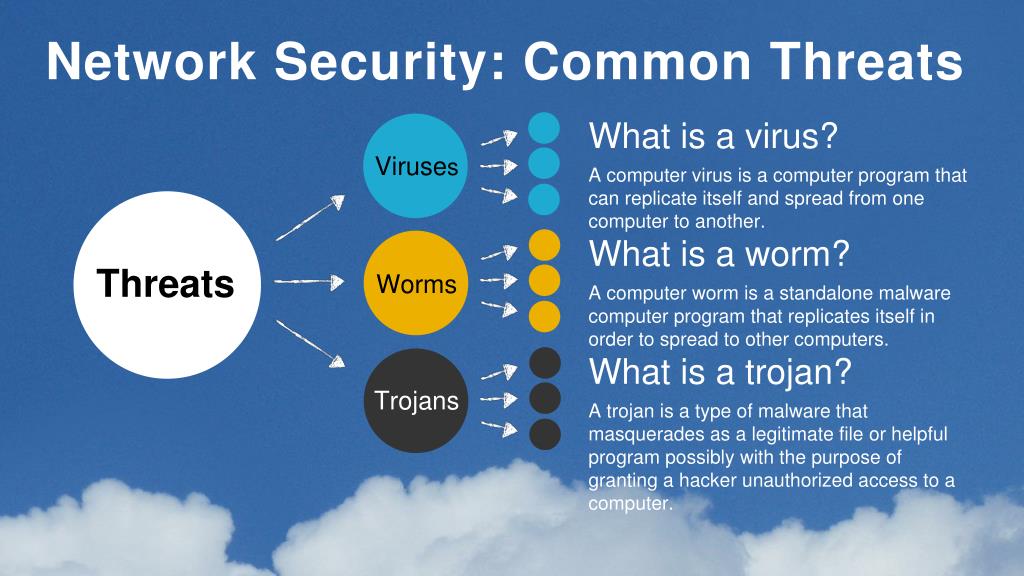 Network Security: Common Threats

Threats

Viruses

Worms

Trojans

What is a virus?

A computer virus is a computer program that can replicate itself and spread from one computer to another.

What is a worm?

A computer worm is a standalone malware computer program that replicates itself in order to spread to other computers.

What is a trojan?

A trojan is a type of malware that masquerades as a legitimate file or helpful program possibly with the purpose of granting a hacker unauthorized access to a computer.